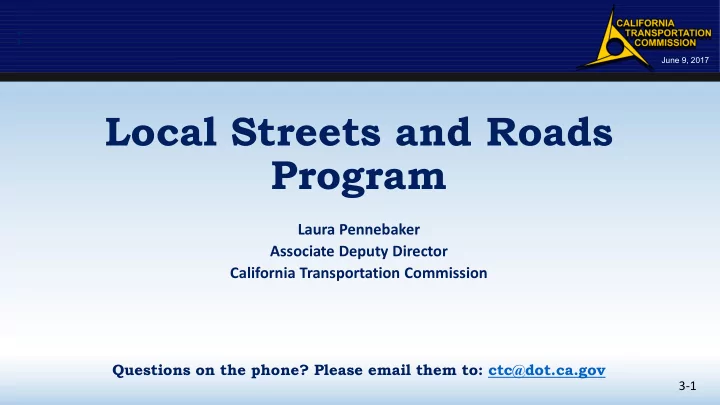 CALIFORNIA TRANSPORTATION COMMISSION

June 9, 2017

Local Streets and Roads Program

Laura Pennebaker
Associate Deputy Director
California Transportation Commission

Questions on the phone? Please email them to: ctc@dot.ca.gov

3-1